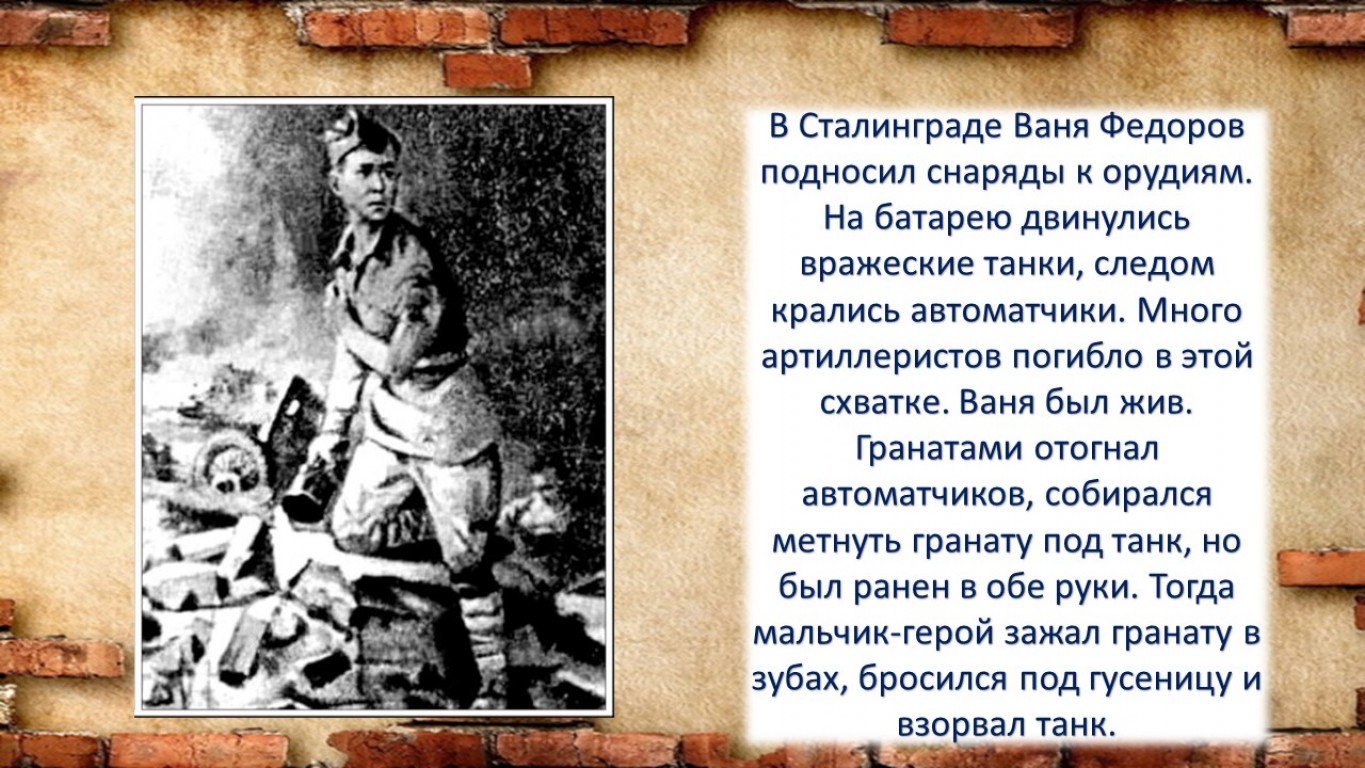 В Сталинграде Ваня Федоров подносил снаряды к орудиям. На батарею двинулись вражеские танки, следом крались автоматчики. Много артиллеристов погибло в этой схватке. Ваня был жив. Гранатами отогнал автоматчиков, собирался метнуть гранату под танк, но был ранен в обе руки. Тогда мальчик-герой зажал гранату в зубах, бросился под гусеницу и взорвал танк.